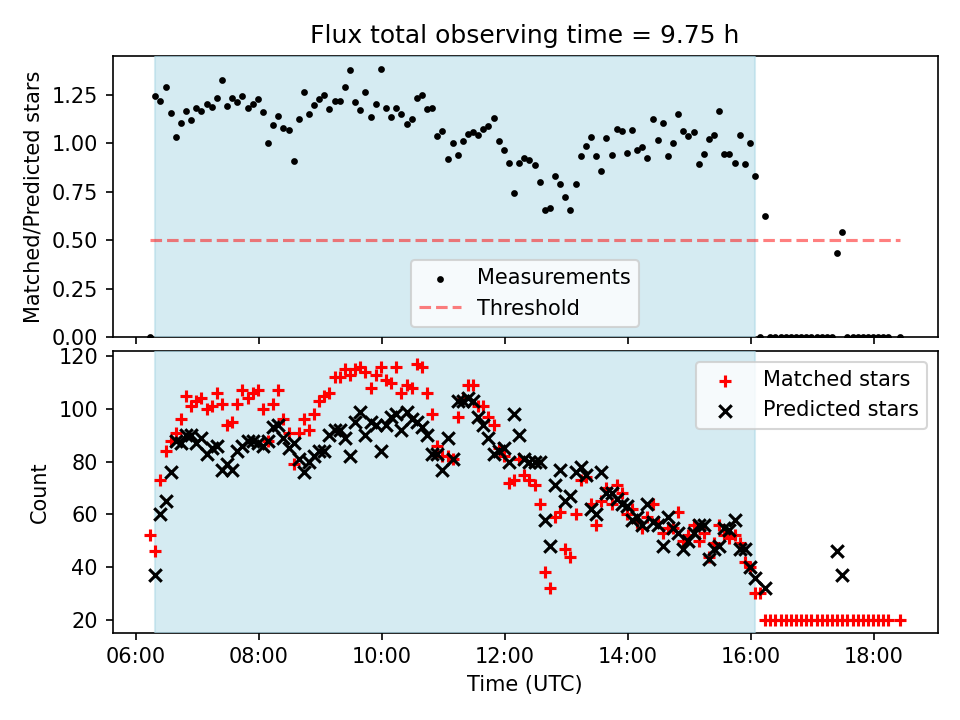 Flux total observing time = 9.75 h

Matched/Predicted stars

1.25
1.00
0.75
0.50
0.25
0.00

Measurements
Threshold

Count

120
100
80
60
40
20

Matched stars
Predicted stars

06:00
08:00
10:00
12:00
14:00
16:00
18:00

Time (UTC)